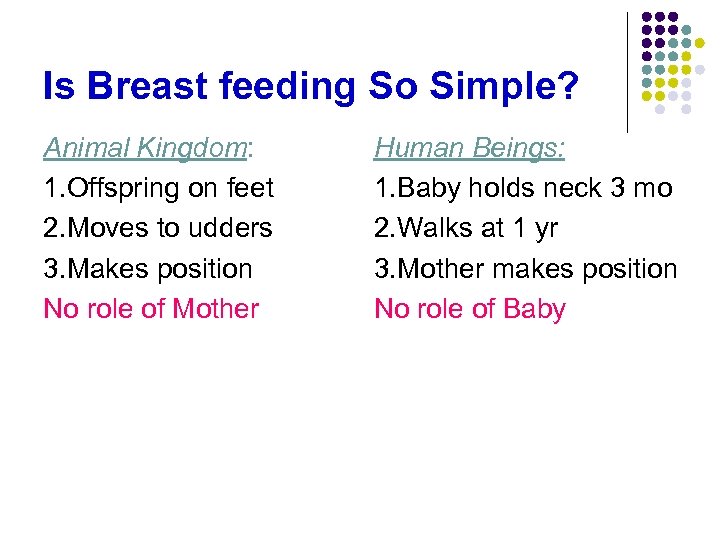 Is Breast feeding So Simple?

Animal Kingdom:
1.Offspring on feet
2.Moves to udders
3.Makes position
No role of Mother

Human Beings:
1.Baby holds neck 3 mo
2.Walks at 1 yr
3.Mother makes position
No role of Baby